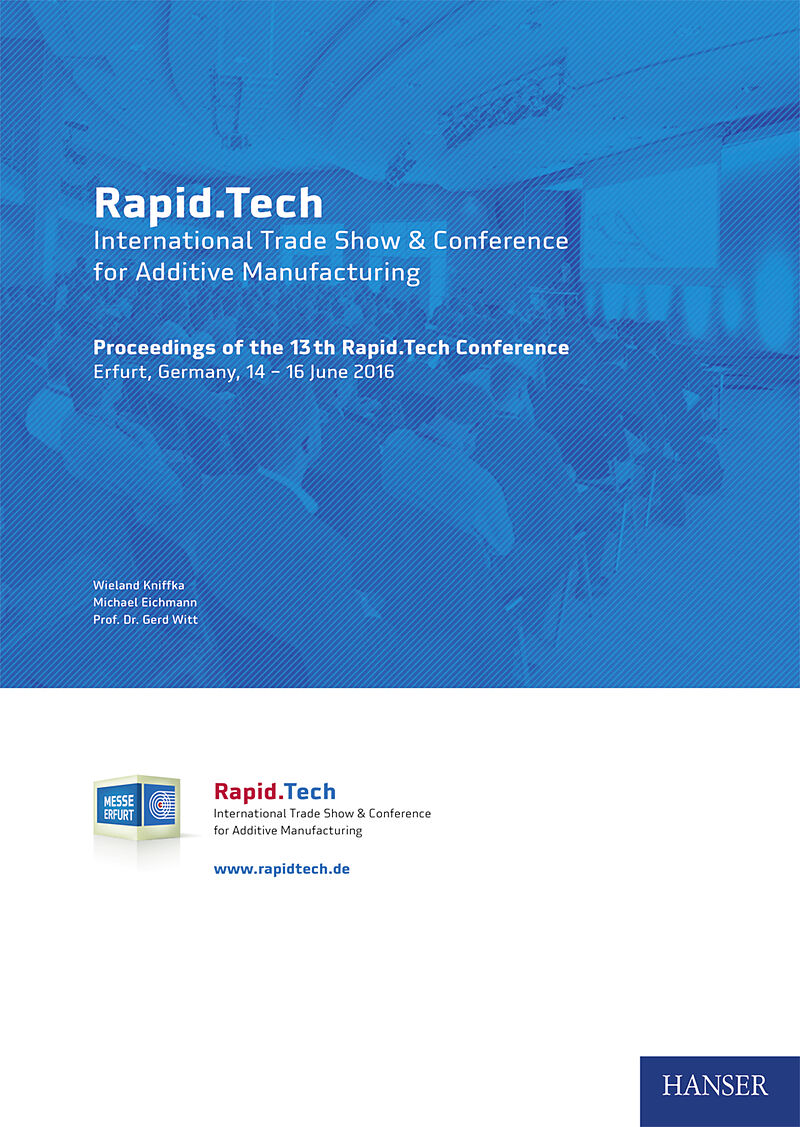 Rapid.Tech
International Trade Show & Conference for Additive Manufacturing

Proceedings of the 13th Rapid.Tech Conference
Erfurt, Germany, 14 – 16 June 2016

Wieland Kniffka
Michael Eichmann
Prof. Dr. Gerd Witt

MESSE ERFURT

Rapid.Tech
International Trade Show & Conference for Additive Manufacturing

www.rapidtech.de

HANSER